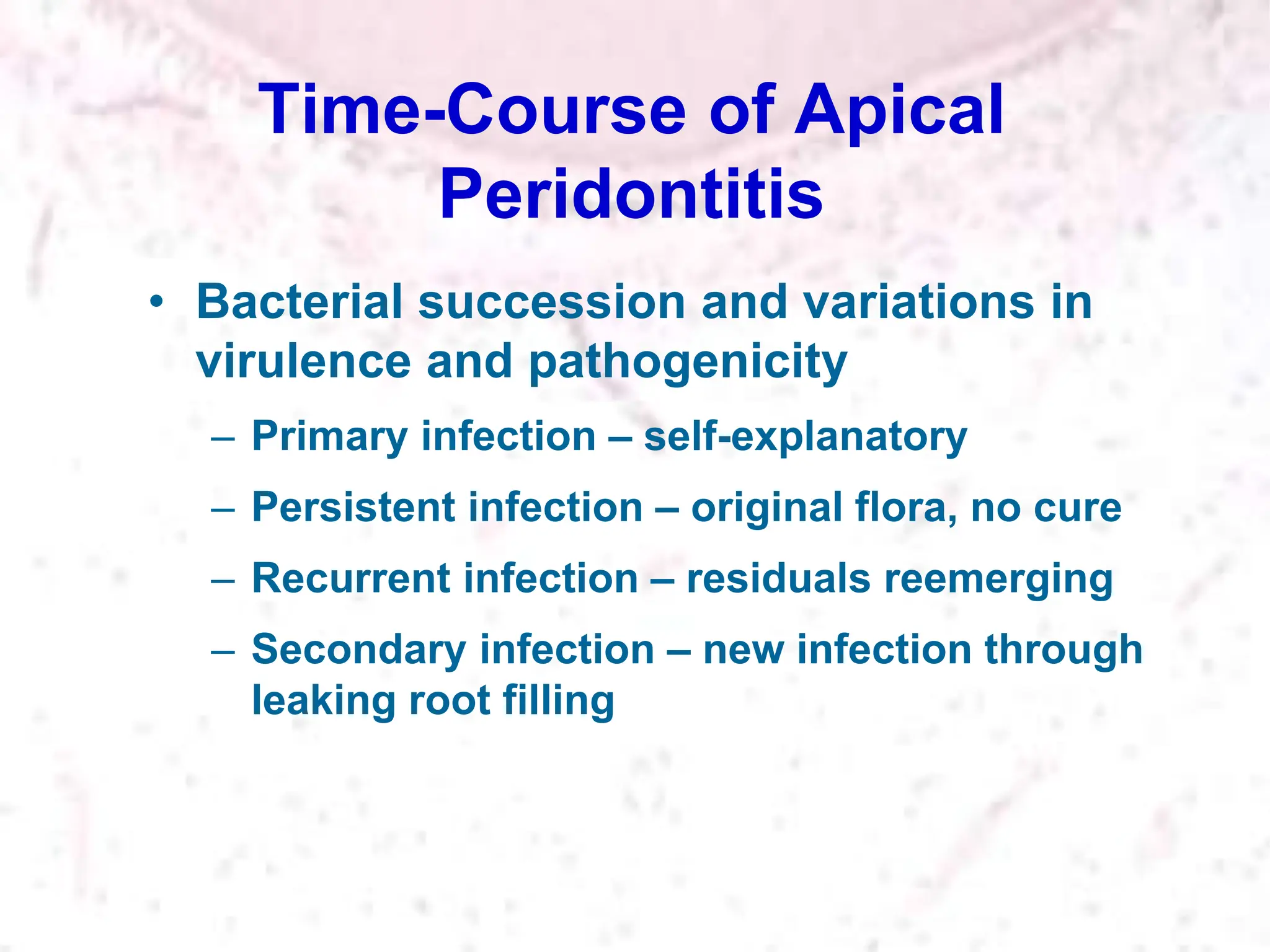 Time-Course of Apical Peridontitis

• Bacterial succession and variations in virulence and pathogenicity
– Primary infection – self-explanatory
– Persistent infection – original flora, no cure
– Recurrent infection – residuals reemerging
– Secondary infection – new infection through leaking root filling